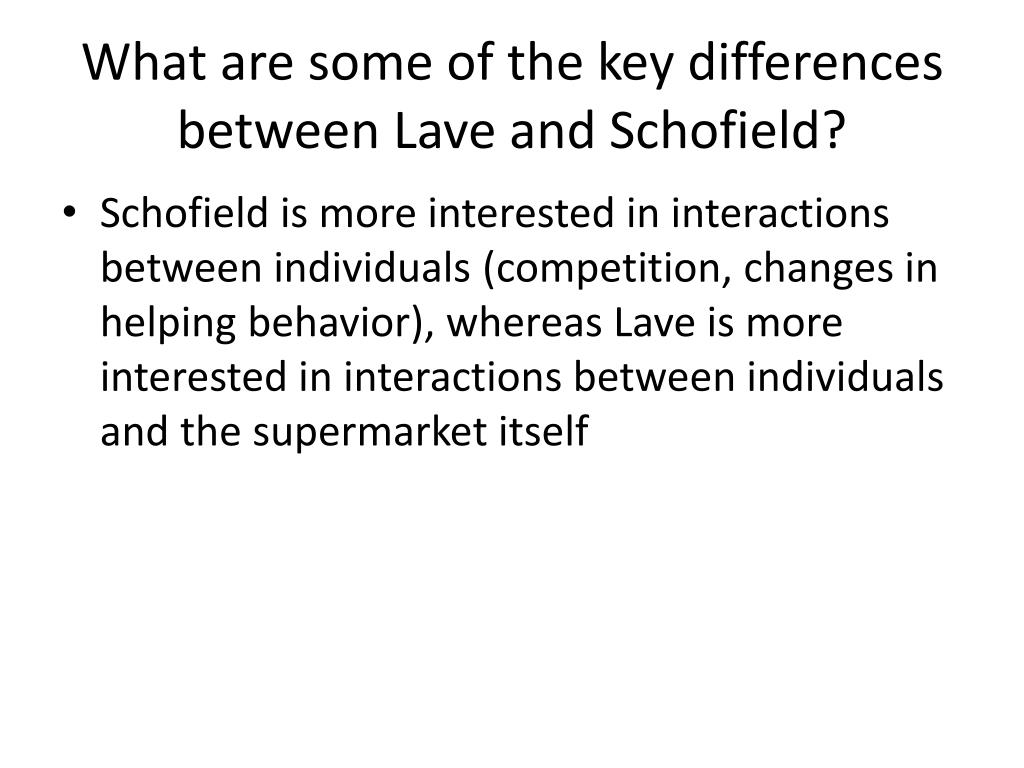 What are some of the key differences between Lave and Schofield?

• Schofield is more interested in interactions between individuals (competition, changes in helping behavior), whereas Lave is more interested in interactions between individuals and the supermarket itself